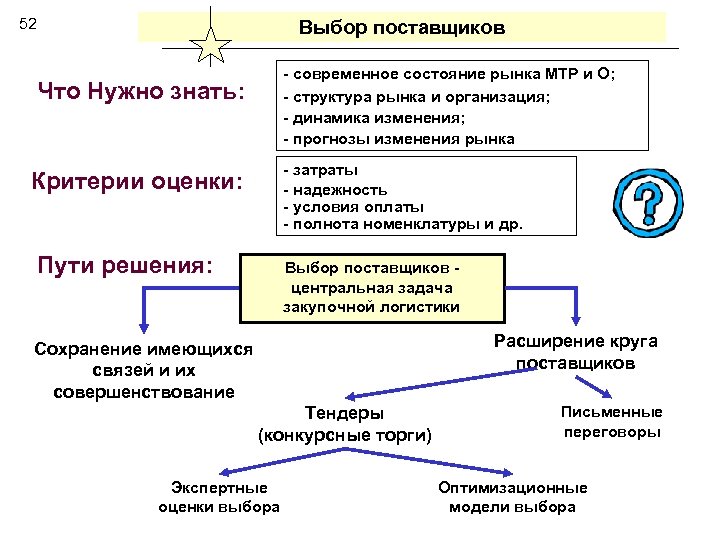 52

Выбор поставщиков

Что Нужно знать:

- современное состояние рынка МТР и О;
- структура рынка и организация;
- динамика изменения;
- прогнозы изменения рынка

Критерии оценки:

- затраты
- надежность
- условия оплаты
- полнота номенклатуры и др.

?

Пути решения:

Выбор поставщиков - центральная задача закупочной логистики

Сохранение имеющихся связей и их совершенствование

Расширение круга поставщиков

Тендеры (конкурсные торги)

Письменные переговоры

Экспертные оценки выбора

Оптимизационные модели выбора